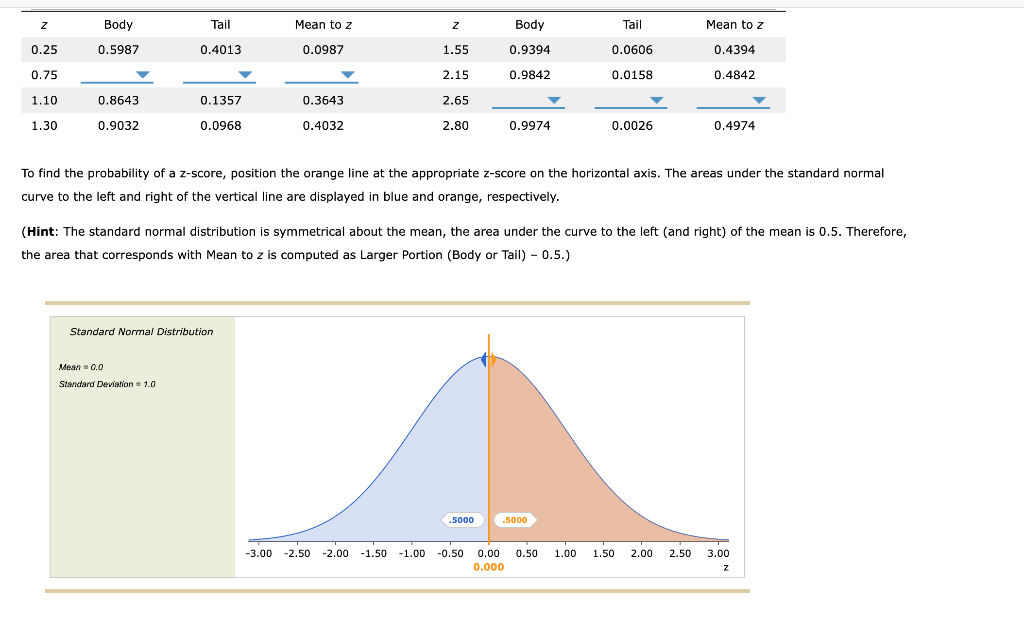 | z | Body | Tail | Mean to z | z | Body | Tail | Mean to z |
|---|---|---|---|---|---|---|---|
| 0.25 | 0.5987 | 0.4013 | 0.0987 | 1.55 | 0.9394 | 0.0606 | 0.4394 |
| 0.75 | | | | 2.15 | 0.9842 | 0.0158 | 0.4842 |
| 1.10 | 0.8643 | 0.1357 | 0.3643 | 2.65 | | | |
| 1.30 | 0.9032 | 0.0968 | 0.4032 | 2.80 | 0.9974 | 0.0026 | 0.4974 |

To find the probability of a z-score, position the orange line at the appropriate z-score on the horizontal axis. The areas under the standard normal curve to the left and right of the vertical line are displayed in blue and orange, respectively.

(Hint: The standard normal distribution is symmetrical about the mean, the area under the curve to the left (and right) of the mean is 0.5. Therefore, the area that corresponds with Mean to z is computed as Larger Portion (Body or Tail) – 0.5.)

Standard Normal Distribution

Mean = 0.0
Standard Deviation = 1.0

.5000 .5000

-3.00 -2.50 -2.00 -1.50 -1.00 -0.50 0.00 0.50 1.00 1.50 2.00 2.50 3.00
0.000
z